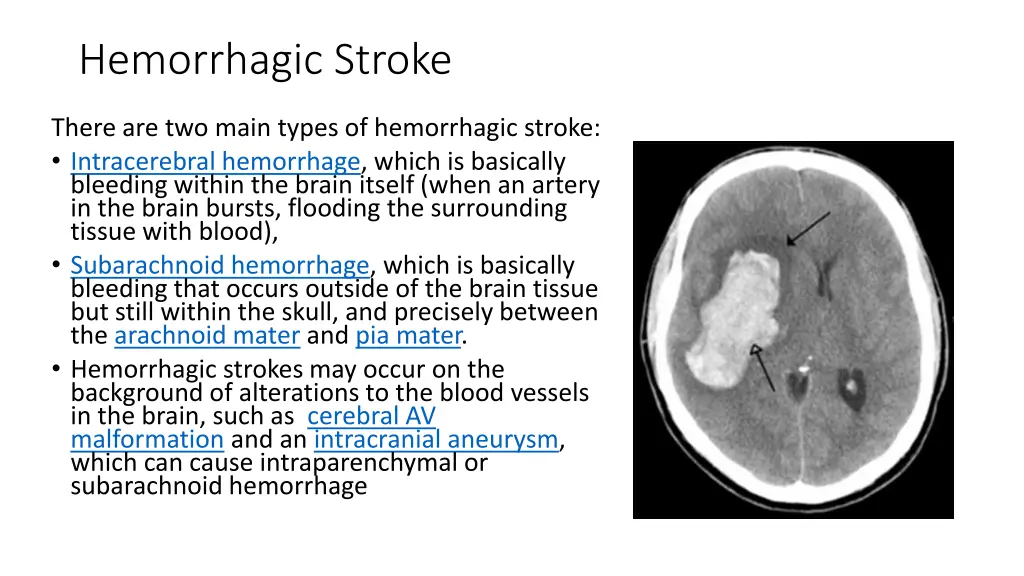 Hemorrhagic Stroke

There are two main types of hemorrhagic stroke:

• Intracerebral hemorrhage, which is basically bleeding within the brain itself (when an artery in the brain bursts, flooding the surrounding tissue with blood),

• Subarachnoid hemorrhage, which is basically bleeding that occurs outside of the brain tissue but still within the skull, and precisely between the arachnoid mater and pia mater.

• Hemorrhagic strokes may occur on the background of alterations to the blood vessels in the brain, such as  cerebral AV malformation and an intracranial aneurysm, which can cause intraparenchymal or subarachnoid hemorrhage